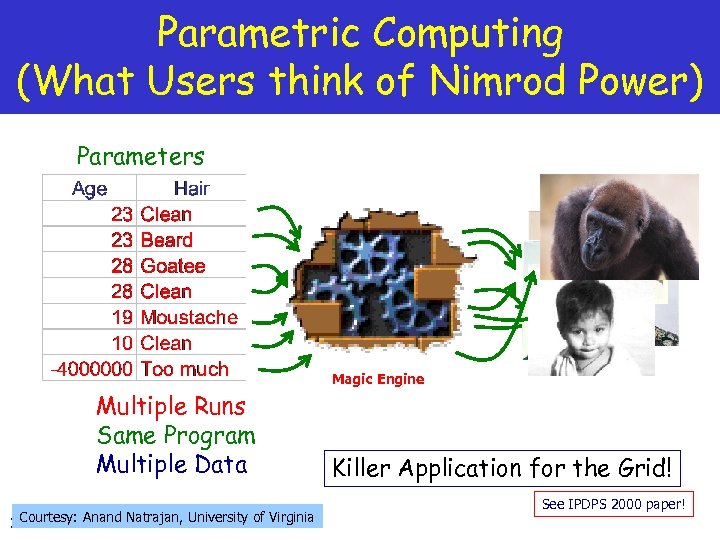 Parametric Computing
(What Users think of Nimrod Power)

Parameters

| Age | Hair |
|---|---|
| 23 | Clean |
| 23 | Beard |
| 28 | Goatee |
| 28 | Clean |
| 19 | Moustache |
| 10 | Clean |
| -4000000 | Too much |

Magic Engine

Multiple Runs
Same Program
Multiple Data

Killer Application for the Grid!

See IPDPS 2000 paper!

Courtesy: Anand Natrajan, University of Virginia